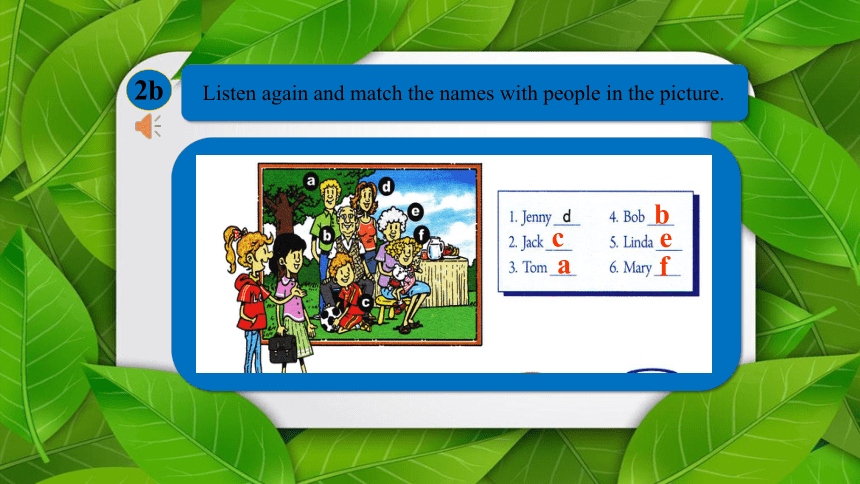 2b

Listen again and match the names with people in the picture.

a
b
c
d
e
f

1. Jenny d
2. Jack c
3. Tom a
4. Bob b
5. Linda e
6. Mary f